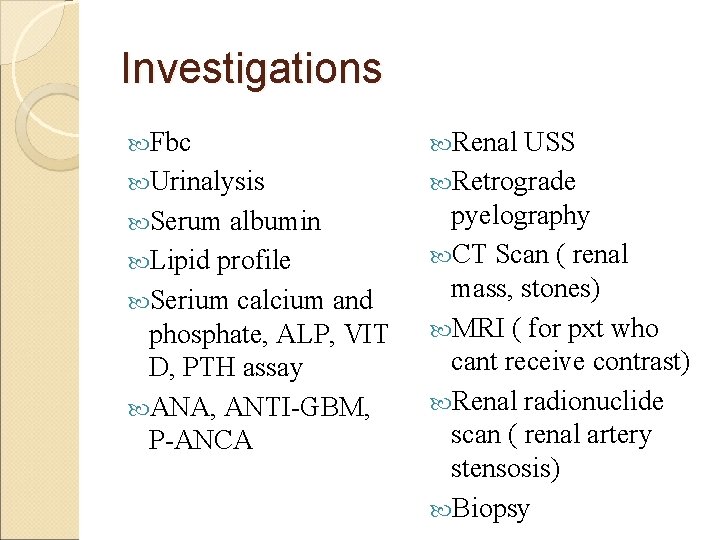 Investigations

Fbc

Urinalysis

Serum albumin

Lipid profile

Serium calcium and phosphate, ALP, VIT D, PTH assay

ANA, ANTI-GBM, P-ANCA

Renal USS

Retrograde pyelography

CT Scan ( renal mass, stones)

MRI ( for pxt who cant receive contrast)

Renal radionuclide scan ( renal artery stensosis)

Biopsy